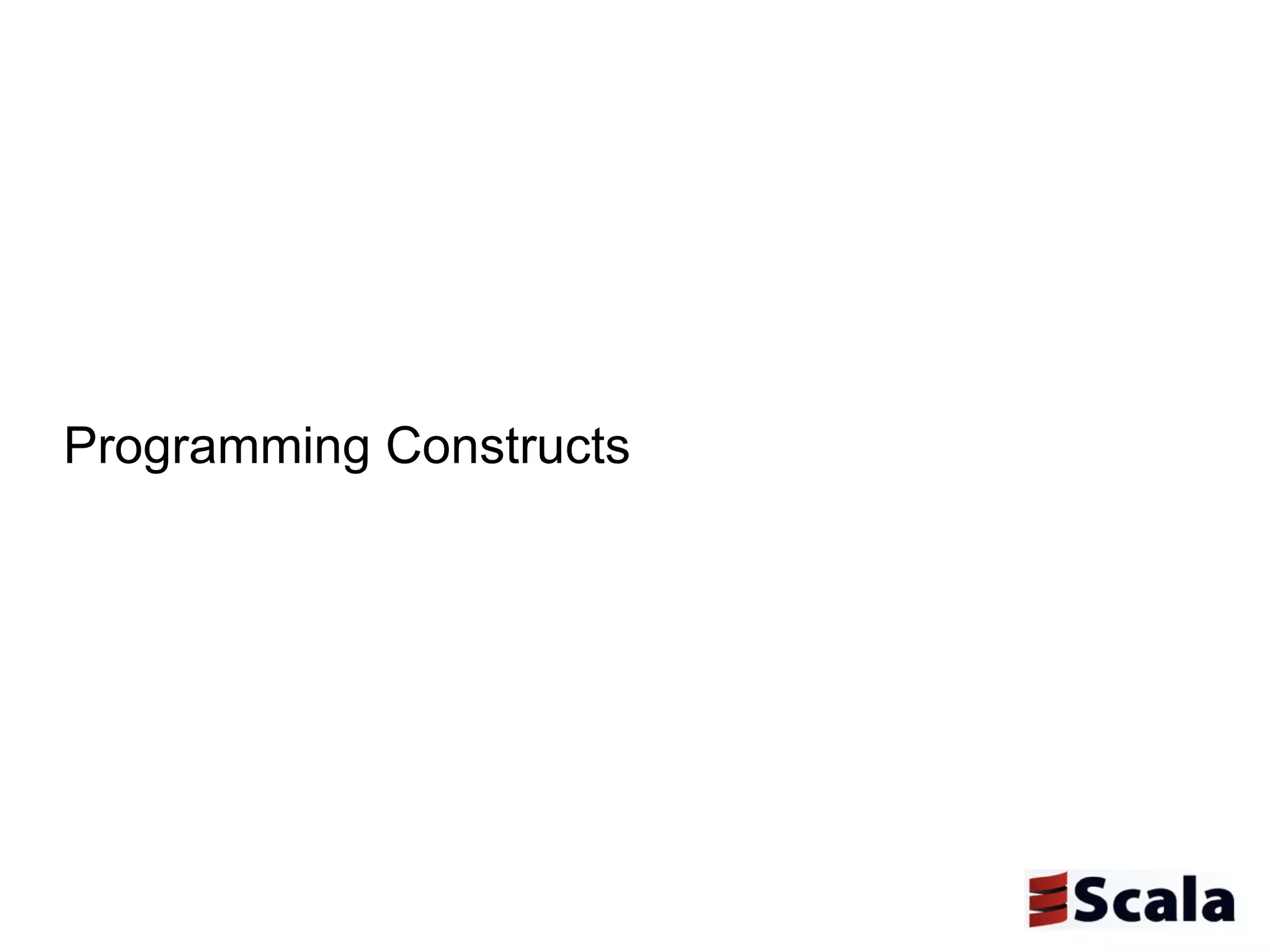 Programming Constructs

Scala